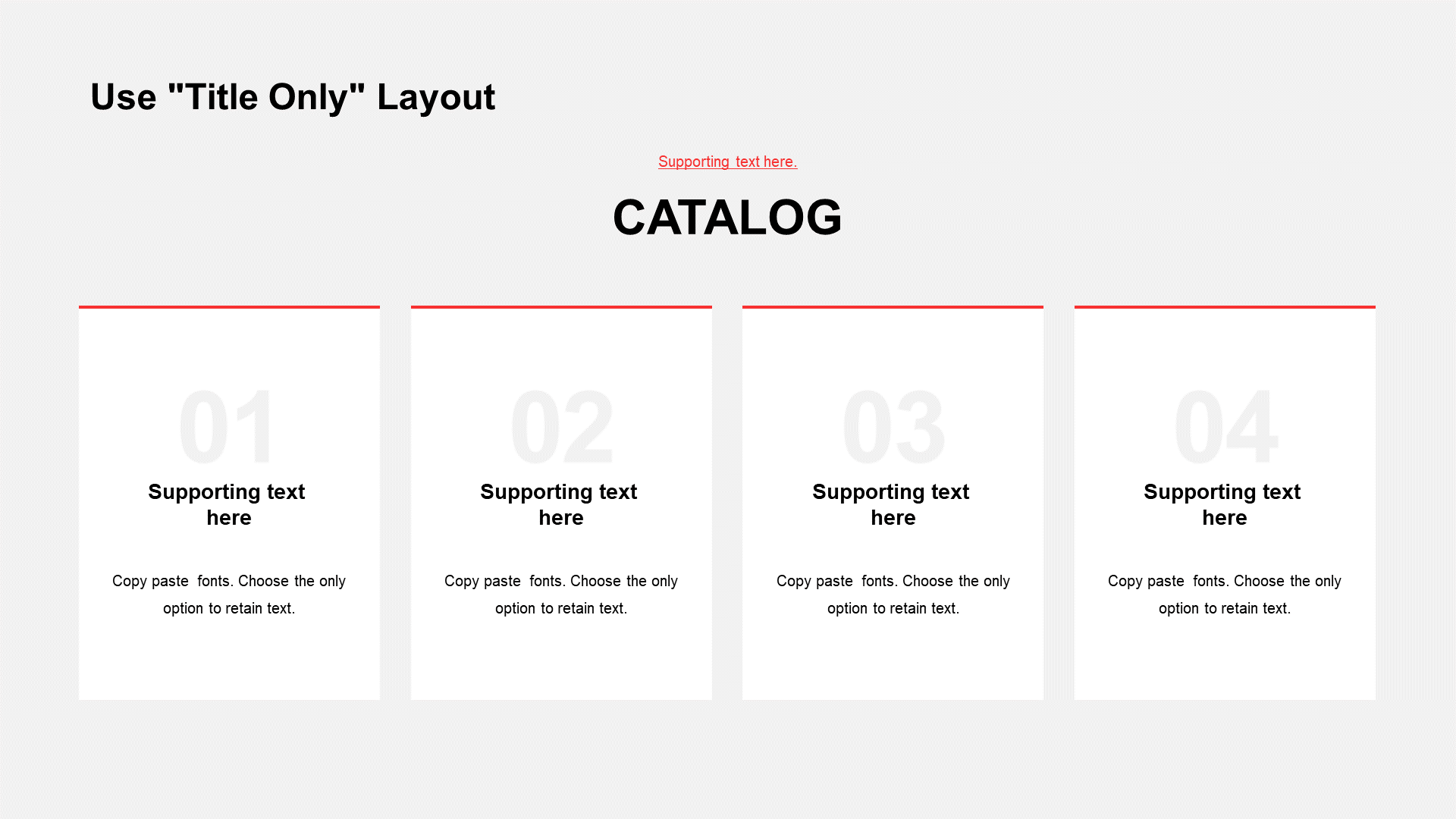 Use "Title Only" Layout

Supporting text here.

CATALOG

01

Supporting text here

Copy paste fonts. Choose the only option to retain text.

02

Supporting text here

Copy paste fonts. Choose the only option to retain text.

03

Supporting text here

Copy paste fonts. Choose the only option to retain text.

04

Supporting text here

Copy paste fonts. Choose the only option to retain text.